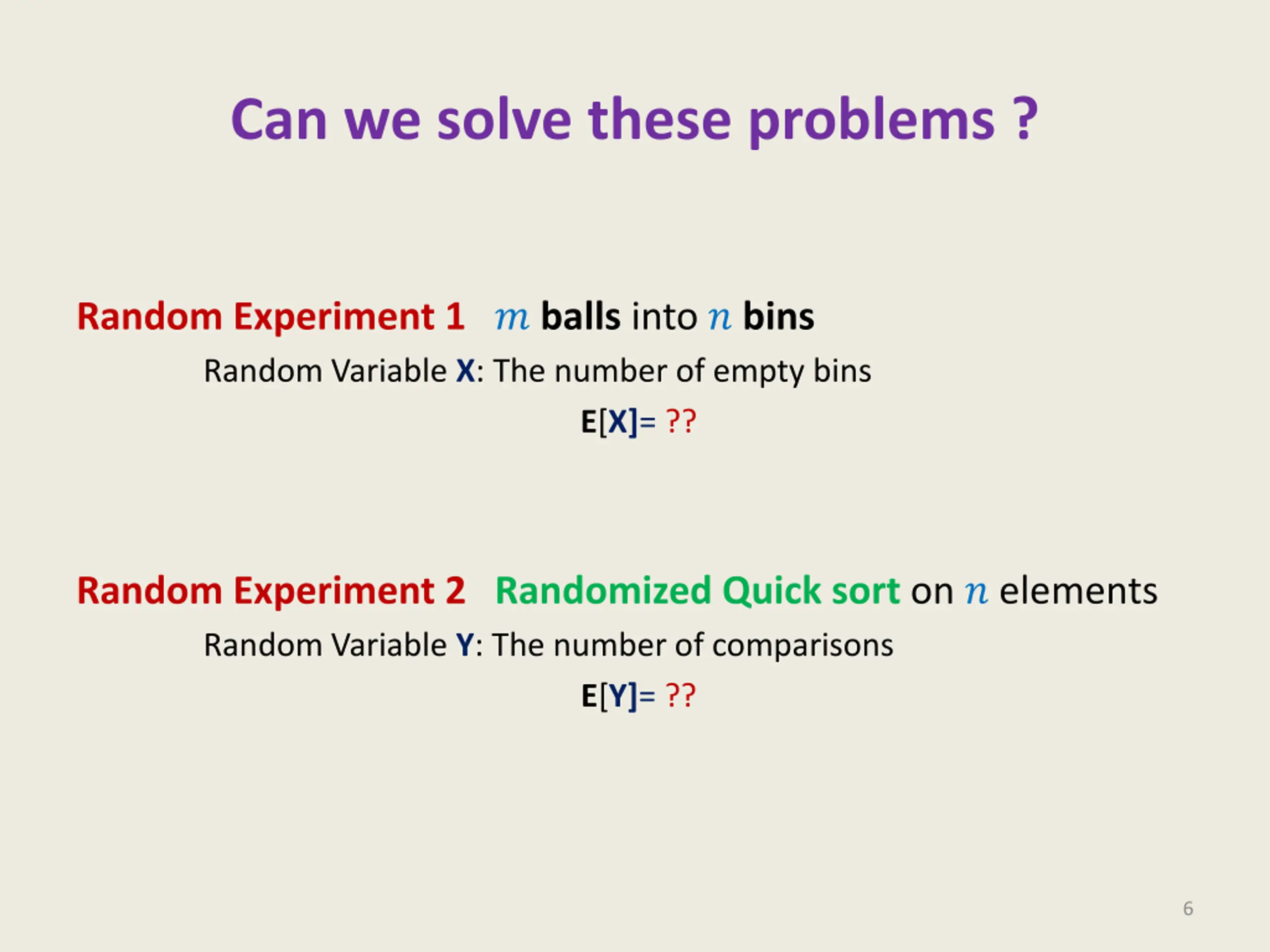 Can we solve these problems ?

Random Experiment 1 $m$ balls into $n$ bins

Random Variable X: The number of empty bins

E[X]= ??

Random Experiment 2 Randomized Quick sort on $n$ elements

Random Variable Y: The number of comparisons

E[Y]= ??

6